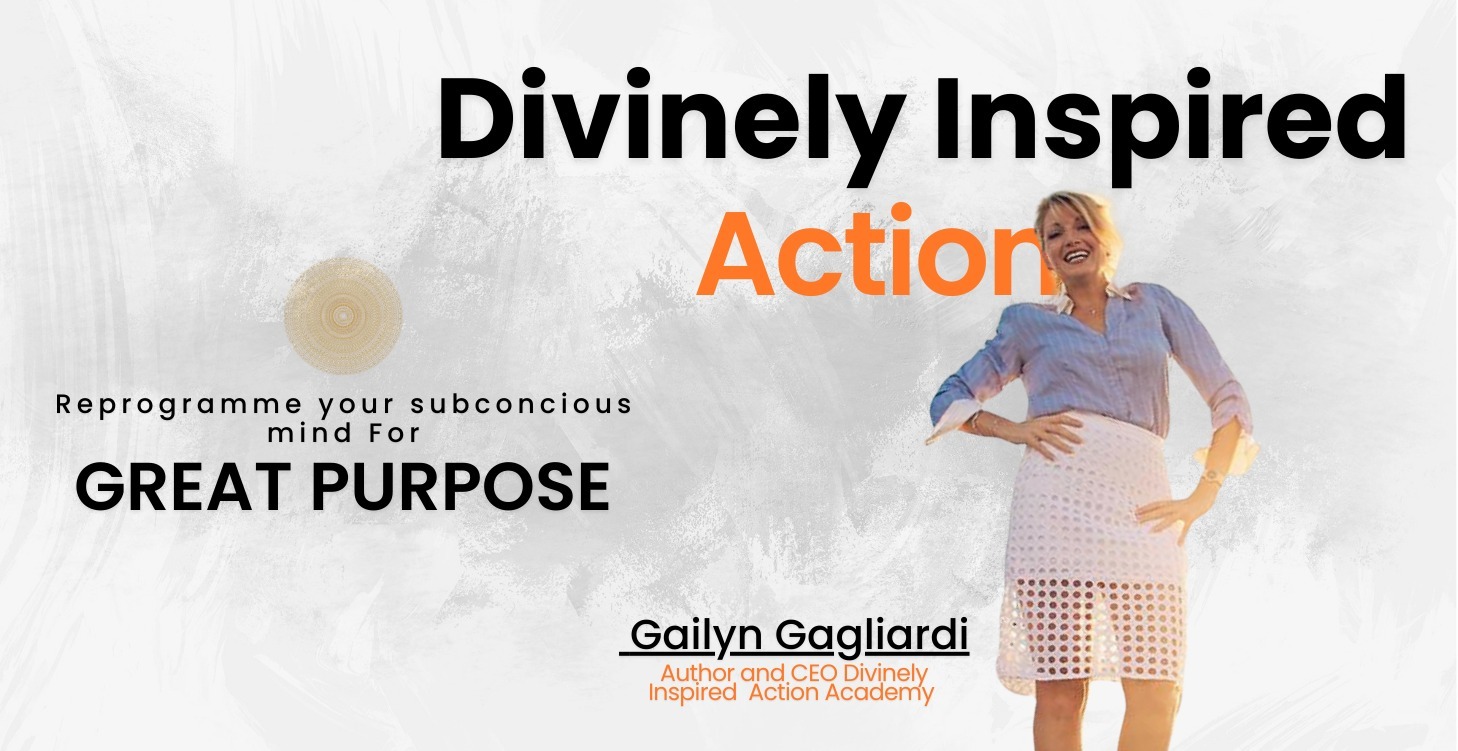 Divinely Inspired
Action

Reprogramme your subconcious mind For
GREAT PURPOSE

Gailyn Gagliardi
Author and CEO Divinely Inspired Action Academy